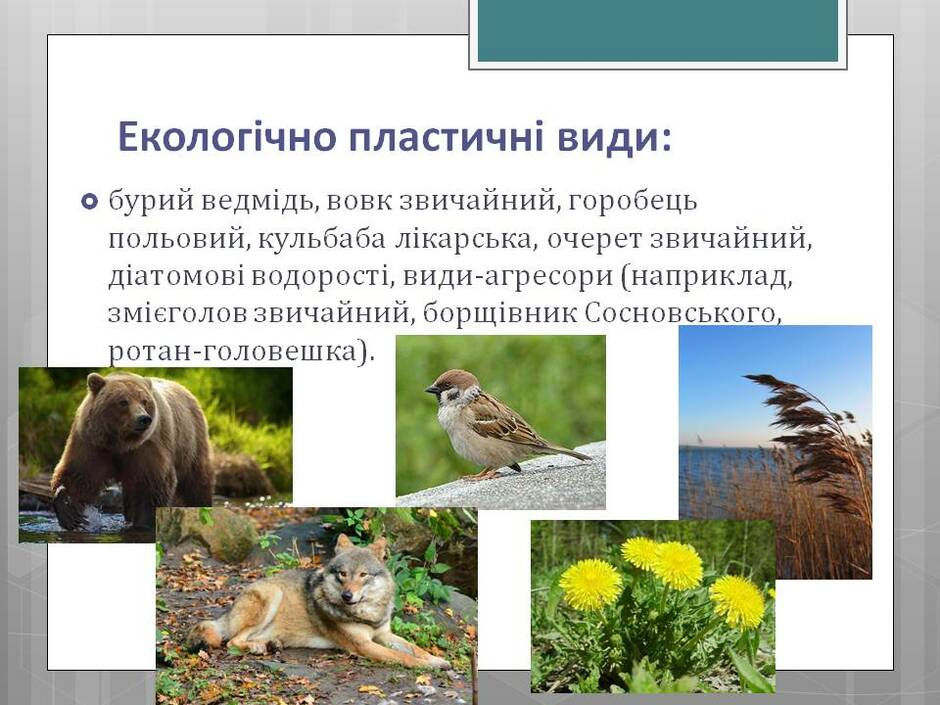 Екологічно пластичні види:

• бурий ведмідь, вовк звичайний, горобець польовий, кульбаба лікарська, очерет звичайний, діатомові водорості, види-агресори (наприклад, змієголов звичайний, борщівник Сосновського, ротан-головешка).